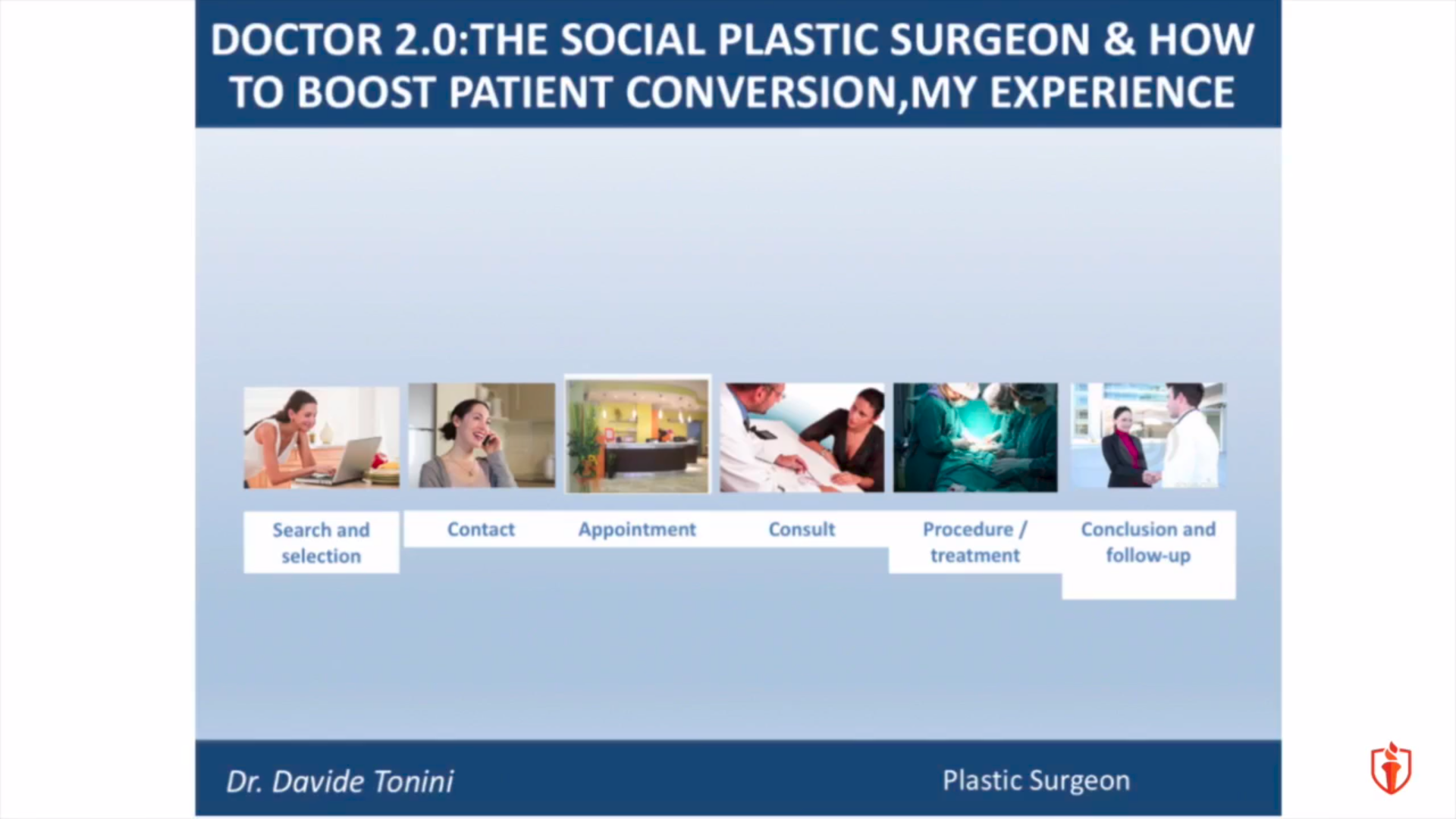 DOCTOR 2.0:THE SOCIAL PLASTIC SURGEON & HOW TO BOOST PATIENT CONVERSION,MY EXPERIENCE

Search and selection

Contact

Appointment

Consult

Procedure / treatment

Conclusion and follow-up

Dr. Davide Tonini

Plastic Surgeon